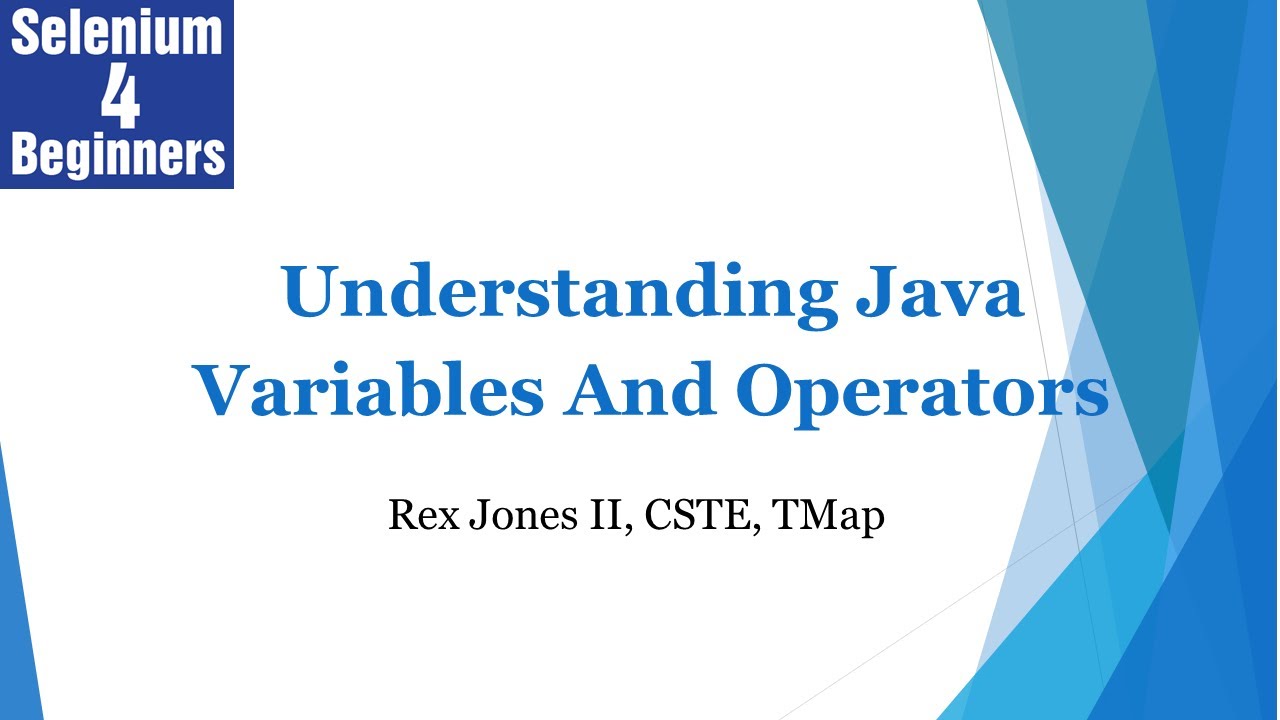 Selenium
4
Beginners

Understanding Java Variables And Operators

Rex Jones II, CSTE, TMap